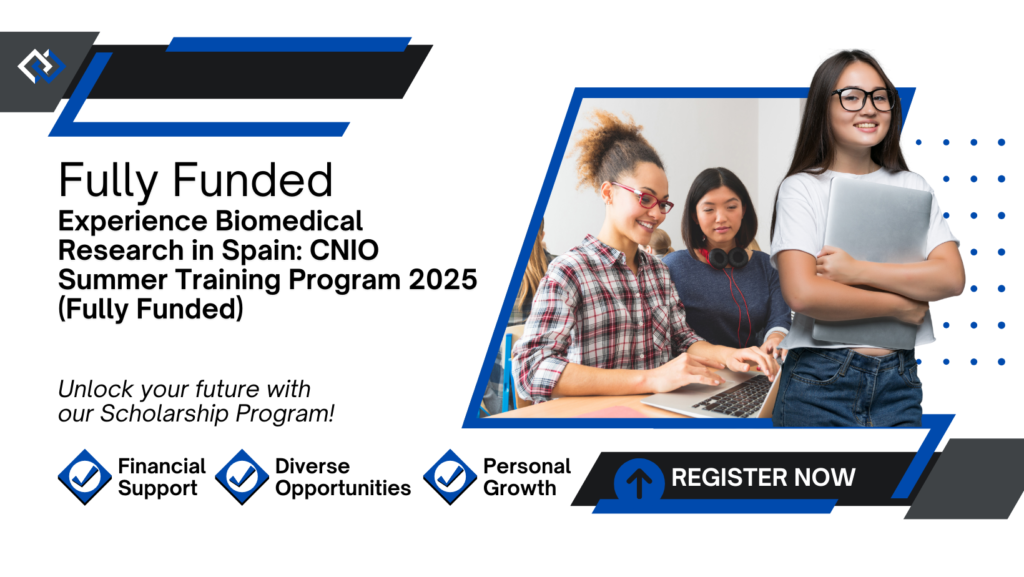 Fully Funded

Experience Biomedical Research in Spain: CNIO Summer Training Program 2025 (Fully Funded)

Unlock your future with our Scholarship Program!

Financial Support

Diverse Opportunities

Personal Growth

REGISTER NOW